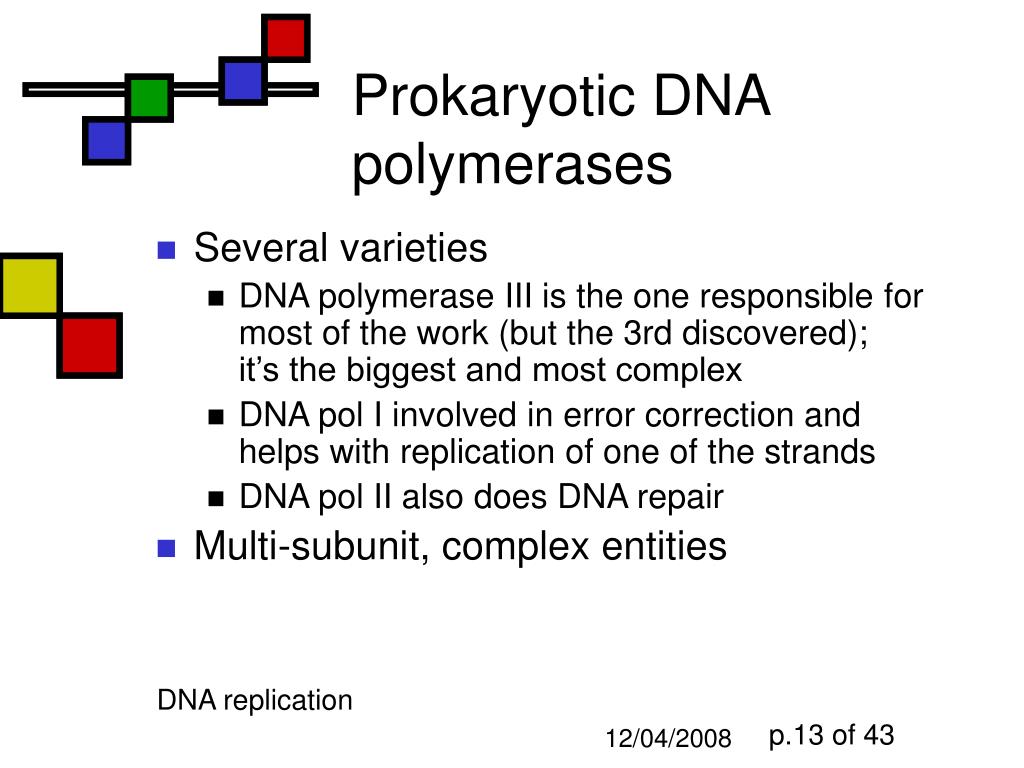 Prokaryotic DNA polymerases

Several varieties
DNA polymerase III is the one responsible for most of the work (but the 3rd discovered); it’s the biggest and most complex
DNA pol I involved in error correction and helps with replication of one of the strands
DNA pol II also does DNA repair
Multi-subunit, complex entities

DNA replication

12/04/2008

p.13 of 43